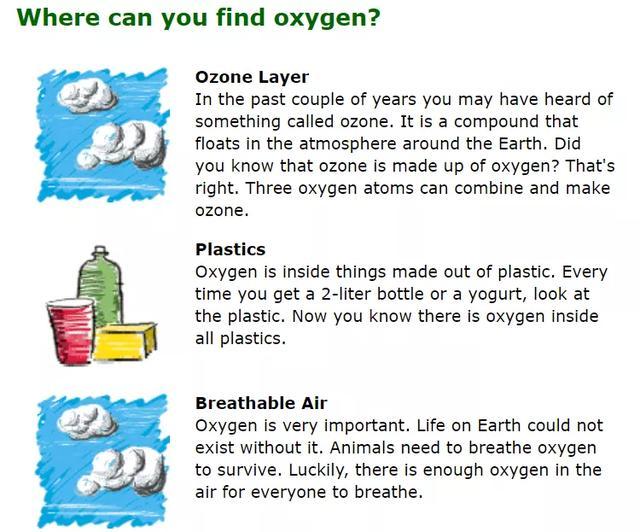 Where can you find oxygen?

Ozone Layer
In the past couple of years you may have heard of something called ozone. It is a compound that floats in the atmosphere around the Earth. Did you know that ozone is made up of oxygen? That's right. Three oxygen atoms can combine and make ozone.

Plastics
Oxygen is inside things made out of plastic. Every time you get a 2-liter bottle or a yogurt, look at the plastic. Now you know there is oxygen inside all plastics.

Breathable Air
Oxygen is very important. Life on Earth could not exist without it. Animals need to breathe oxygen to survive. Luckily, there is enough oxygen in the air for everyone to breathe.